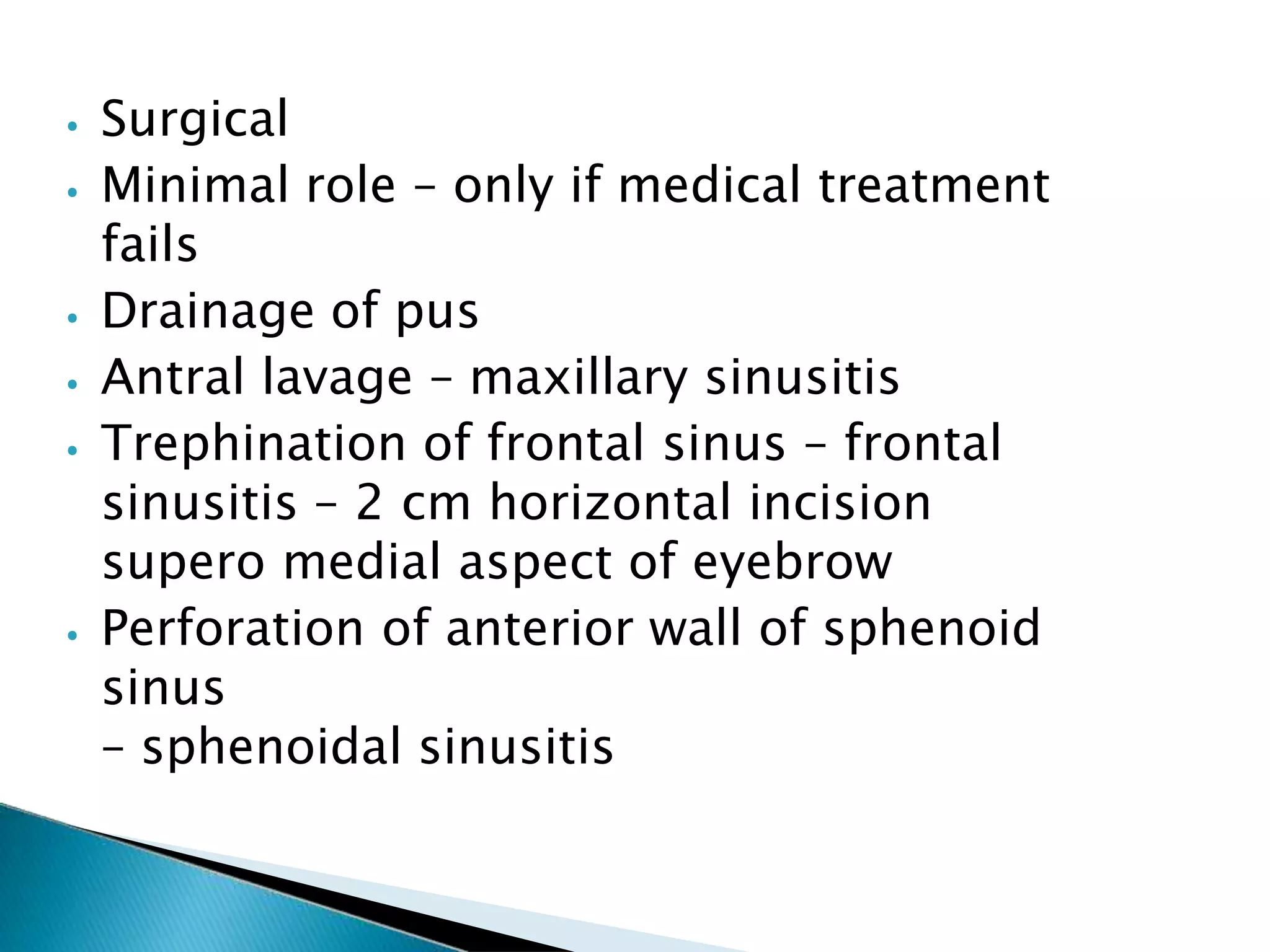 • Surgical
• Minimal role – only if medical treatment fails
• Drainage of pus
• Antral lavage – maxillary sinusitis
• Trephination of frontal sinus – frontal sinusitis – 2 cm horizontal incision supero medial aspect of eyebrow
• Perforation of anterior wall of sphenoid sinus
– sphenoidal sinusitis